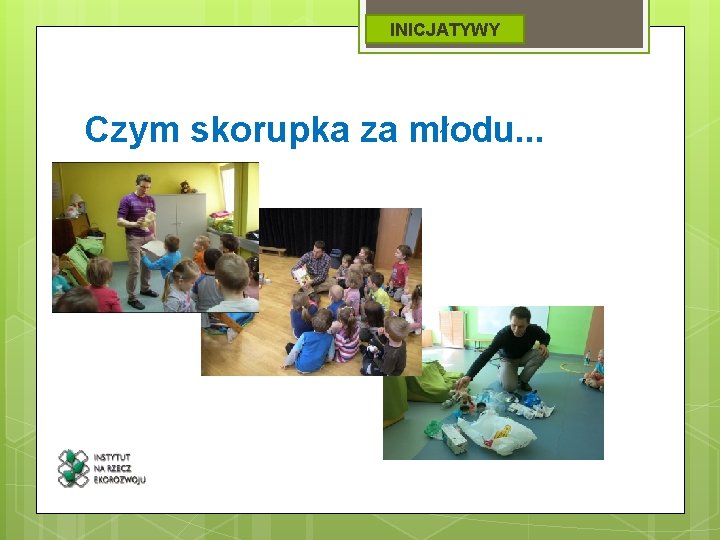 INICJATYWY

Czym skorupka za młodu...

INSTYTUT
NA RZECZ
EKOROZWOJU